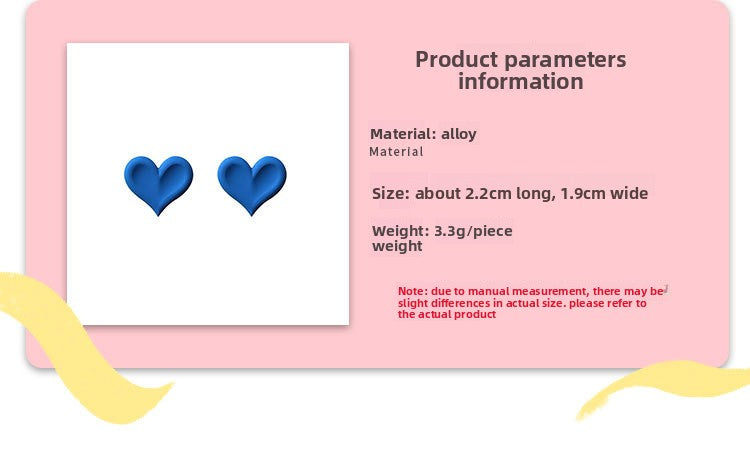 Product parameters information

Material: alloy
Material

Size: about 2.2cm long, 1.9cm wide

Weight: 3.3g/piece
weight

Note: due to manual measurement, there may be slight differences in actual size. please refer to the actual product